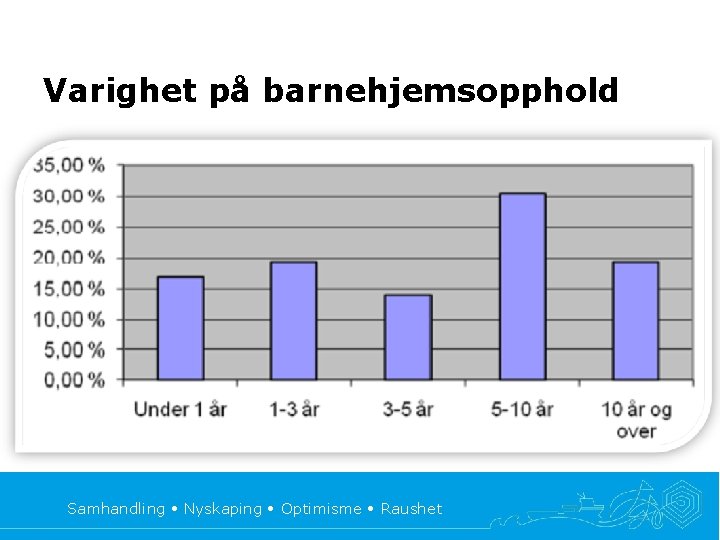 Varighet på barnehjemsopphold

35,00 %
30,00 %
25,00 %
20,00 %
15,00 %
10,00 %
5,00 %
0,00 %

Under 1 år
1-3 år
3-5 år
5-10 år
10 år og over

Samhandling • Nyskaping • Optimisme • Raushet